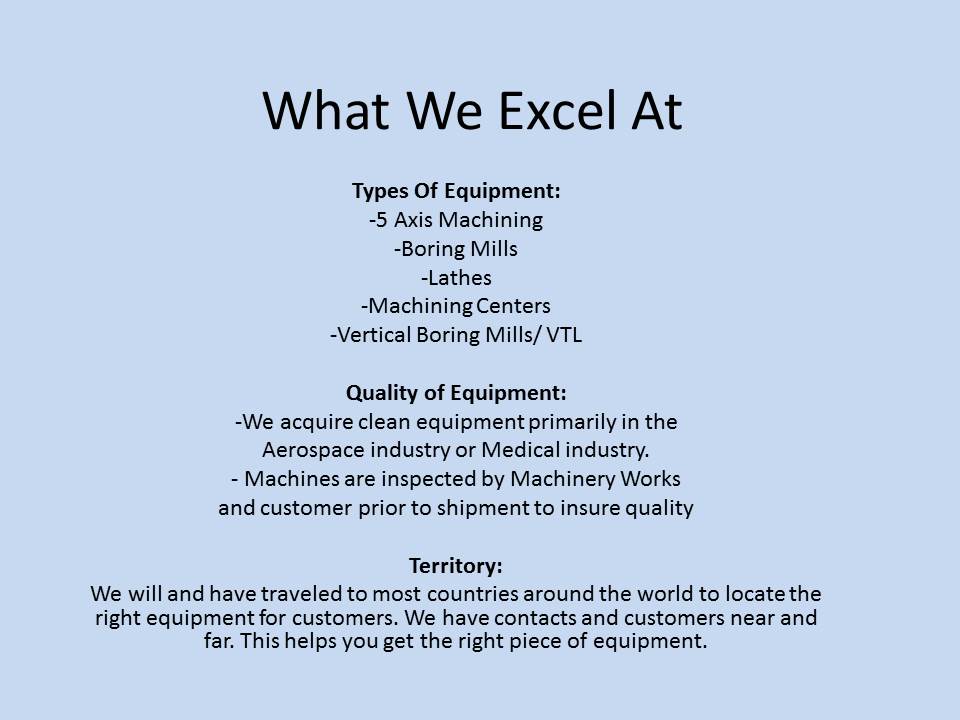 What We Excel At

Types Of Equipment:
-5 Axis Machining
-Boring Mills
-Lathes
-Machining Centers
-Vertical Boring Mills/ VTL

Quality of Equipment:
-We acquire clean equipment primarily in the Aerospace industry or Medical industry.
- Machines are inspected by Machinery Works and customer prior to shipment to insure quality

Territory:
We will and have traveled to most countries around the world to locate the right equipment for customers. We have contacts and customers near and far. This helps you get the right piece of equipment.